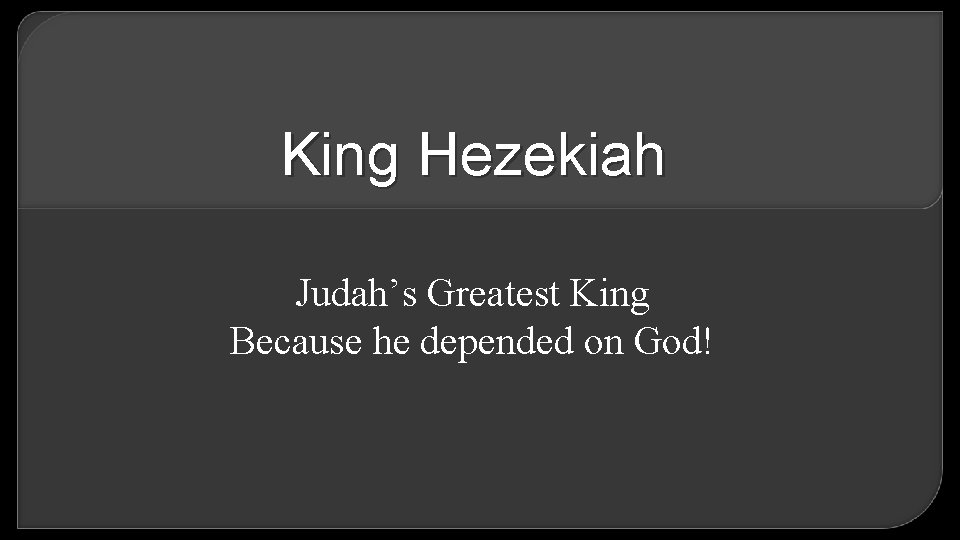 King Hezekiah

Judah’s Greatest King
Because he depended on God!